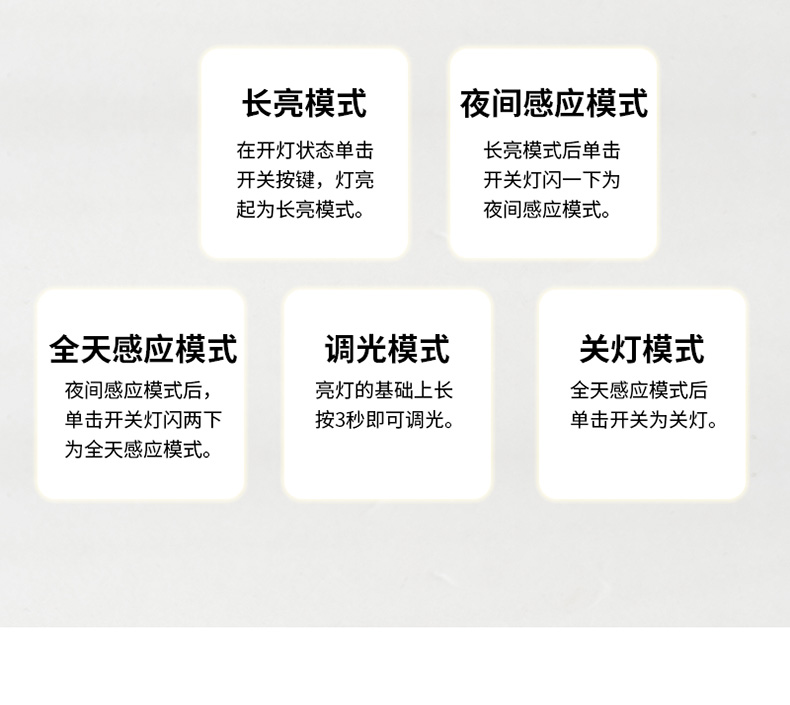 长亮模式

在开灯状态单击开关按键，灯亮起为长亮模式。

夜间感应模式

长亮模式后单击开关灯闪一下为夜间感应模式。

全天感应模式

夜间感应模式后，单击开关灯闪两下为全天感应模式。

调光模式

亮灯的基础上长按3秒即可调光。

关灯模式

全天感应模式后单击开关为关灯。